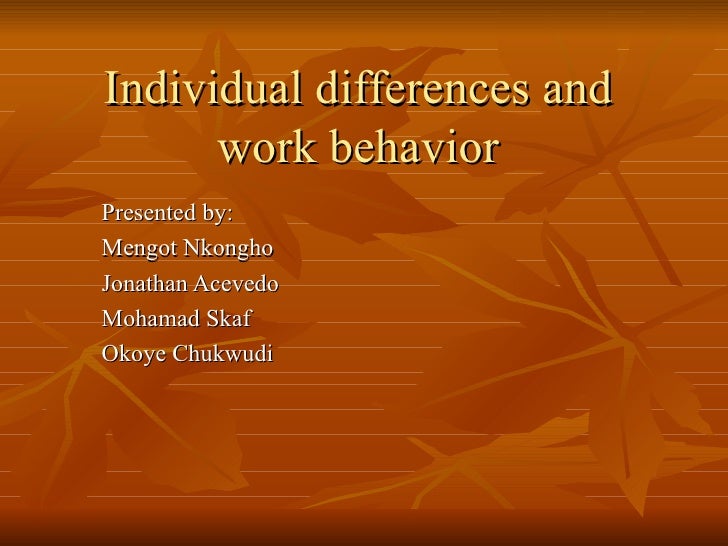 Individual differences and work behavior

Presented by:
Mengot Nkongho
Jonathan Acevedo
Mohamad Skaf
Okoye Chukwudi